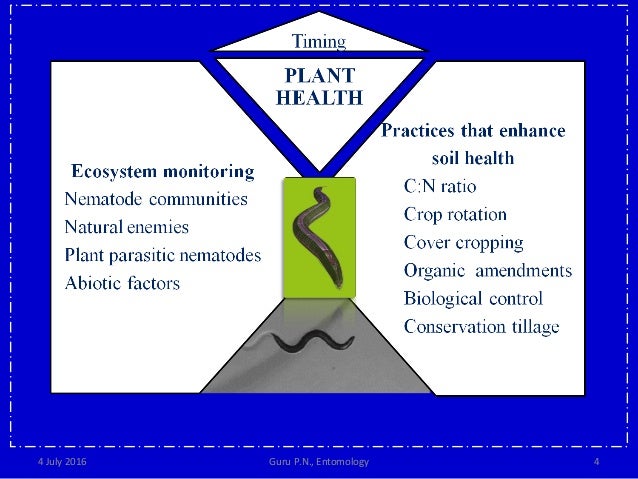 Timing

PLANT HEALTH

Ecosystem monitoring
Nematode communities
Natural enemies
Plant parasitic nematodes
Abiotic factors

Practices that enhance soil health
C:N ratio
Crop rotation
Cover cropping
Organic amendments
Biological control
Conservation tillage

4 July 2016
Guru P.N., Entomology
4